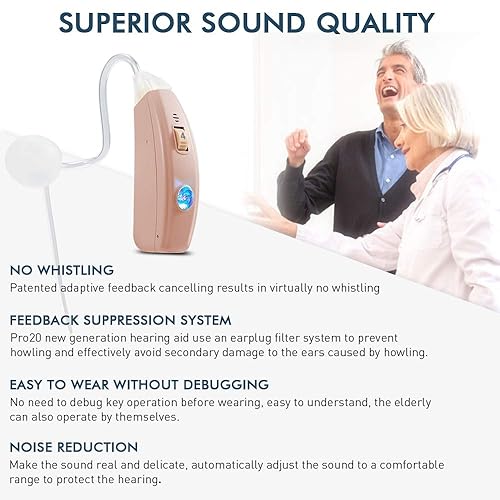 SUPERIOR SOUND QUALITY

NO WHISTLING
Patented adaptive feedback cancelling results in virtually no whistling

FEEDBACK SUPPRESSION SYSTEM
Pro20 new generation hearing aid use an earplug filter system to prevent howling and effectively avoid secondary damage to the ears caused by howling.

EASY TO WEAR WITHOUT DEBUGGING
No need to debug key operation before wearing, easy to understand, the elderly can also operate by themselves.

NOISE REDUCTION
Make the sound real and delicate, automatically adjust the sound to a comfortable range to protect the hearing.